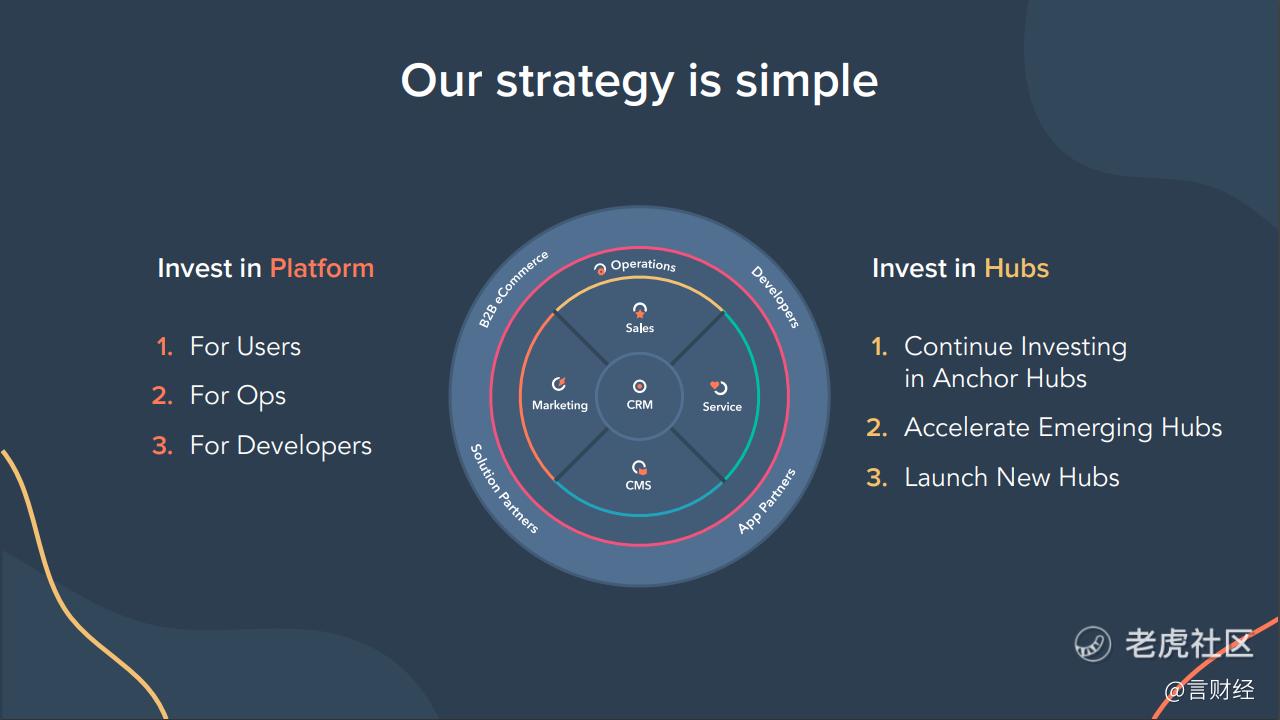 Our strategy is simple

Invest in Platform

1. For Users
2. For Ops
3. For Developers

B2B eCommerce
Operations
Developers
Sales
Marketing
CRM
Service
CMS
Solution Partners
App Partners

Invest in Hubs

1. Continue Investing in Anchor Hubs
2. Accelerate Emerging Hubs
3. Launch New Hubs

老虎社区
@言财经